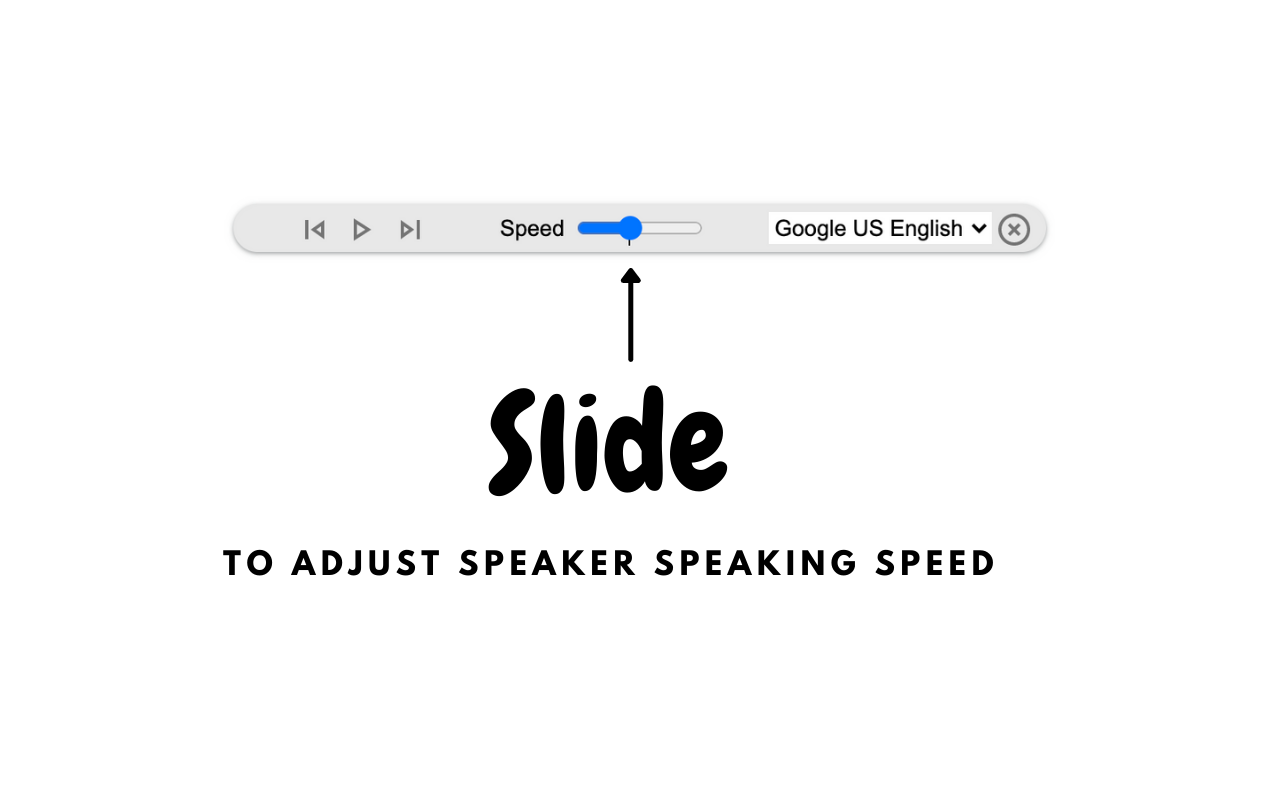 Speed
Google US English

Slide

TO ADJUST SPEAKER SPEAKING SPEED